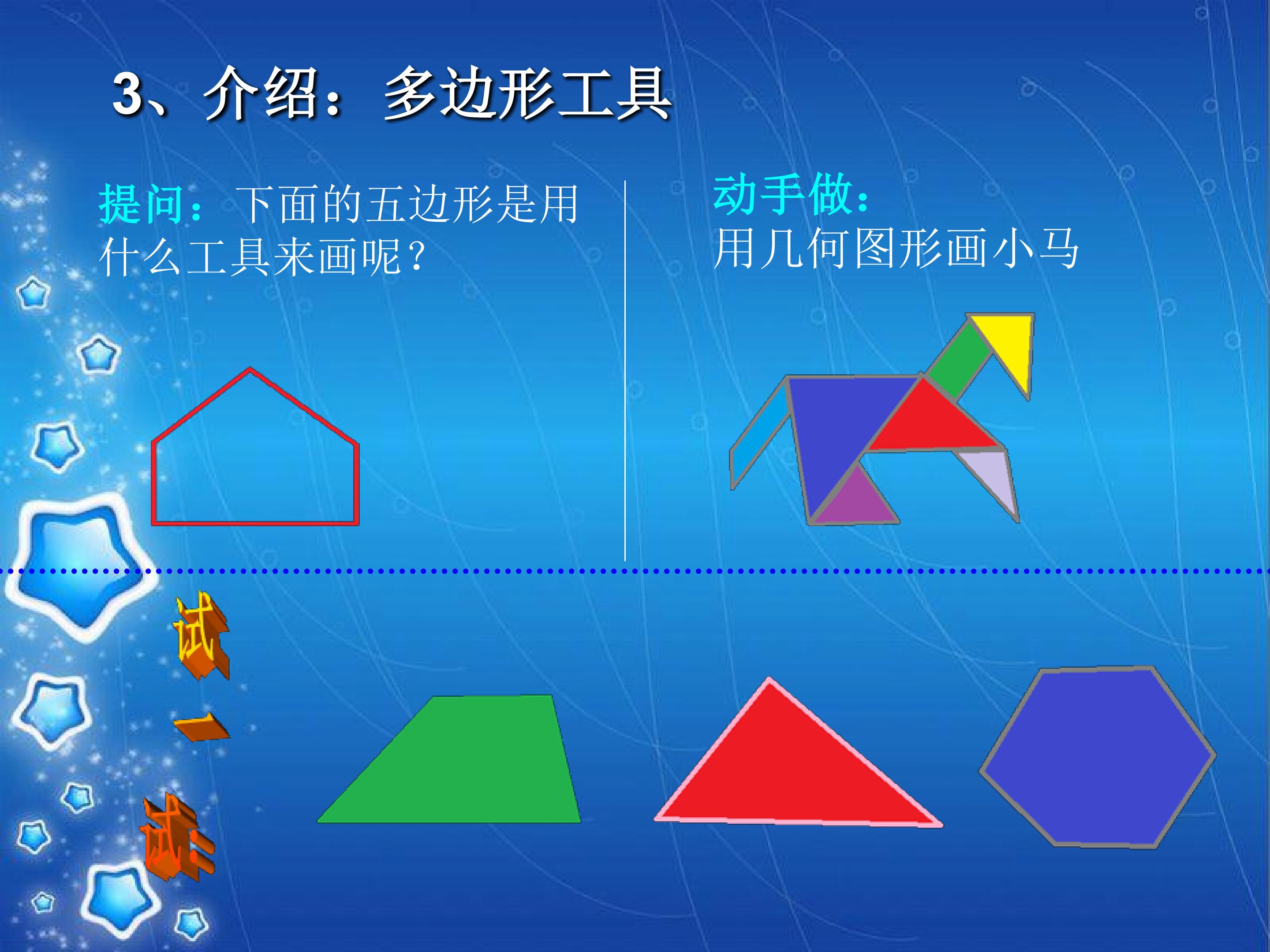 3、介绍：多边形工具

提问：下面的五边形是用什么工具来画呢？

动手做：
用几何图形画小马

试一试：